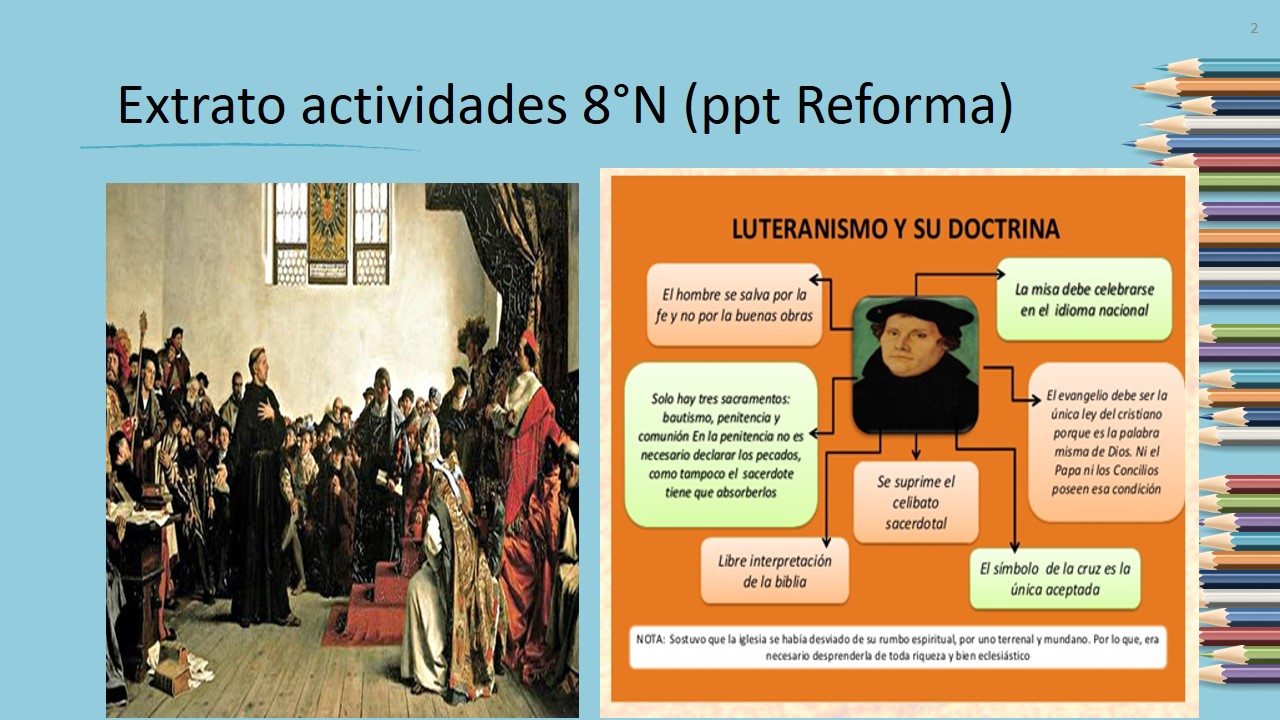 2

Extrato actividades 8°N (ppt Reforma)

LUTERANISMO Y SU DOCTRINA

El hombre se salva por la fe y no por la buenas obras

La misa debe celebrarse en el idioma nacional

Solo hay tres sacramentos: bautismo, penitencia y comunión En la penitencia no es necesario declarar los pecados, como tampoco el sacerdote tiene que absorberlos

El evangelio debe ser la única ley del cristiano porque es la palabra misma de Dios. Ni el Papa ni los Concilios poseen esa condición

Se suprime el celibato sacerdotal

Libre interpretación de la biblia

El símbolo de la cruz es la única aceptada

NOTA: Sostuvo que la iglesia se había desviado de su rumbo espiritual, por uno terrenal y mundano. Por lo que, era necesario desprenderla de toda riqueza y bien eclesiástico